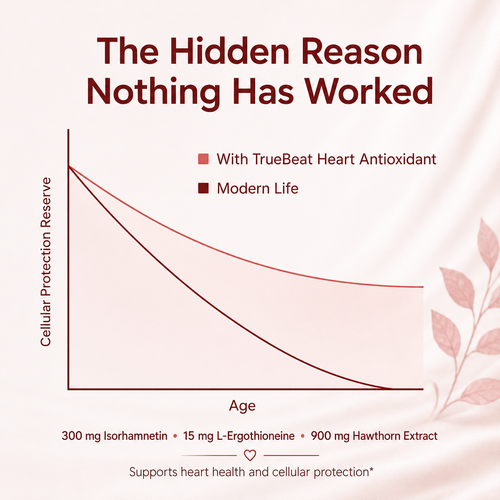 The Hidden Reason Nothing Has Worked

With TrueBeat Heart Antioxidant

Modern Life

Cellular Protection Reserve

Age

300 mg Isorhamnetin • 15 mg L-Ergothioneine • 900 mg Hawthorn Extract

Supports heart health and cellular protection*